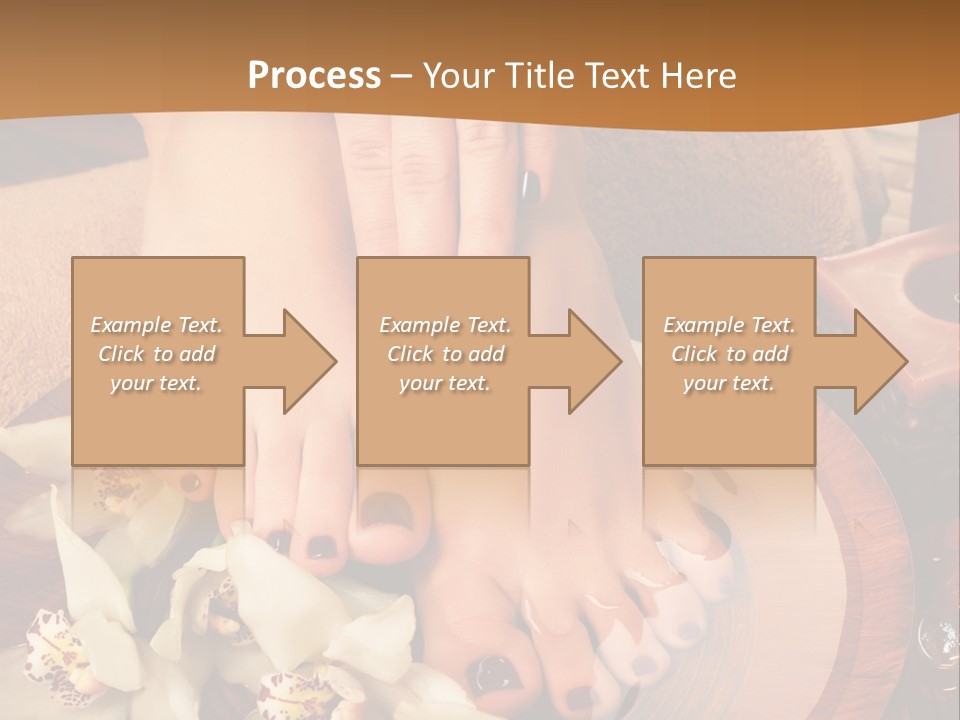 Process – Your Title Text Here

Example Text. Click to add your text.

Example Text. Click to add your text.

Example Text. Click to add your text.